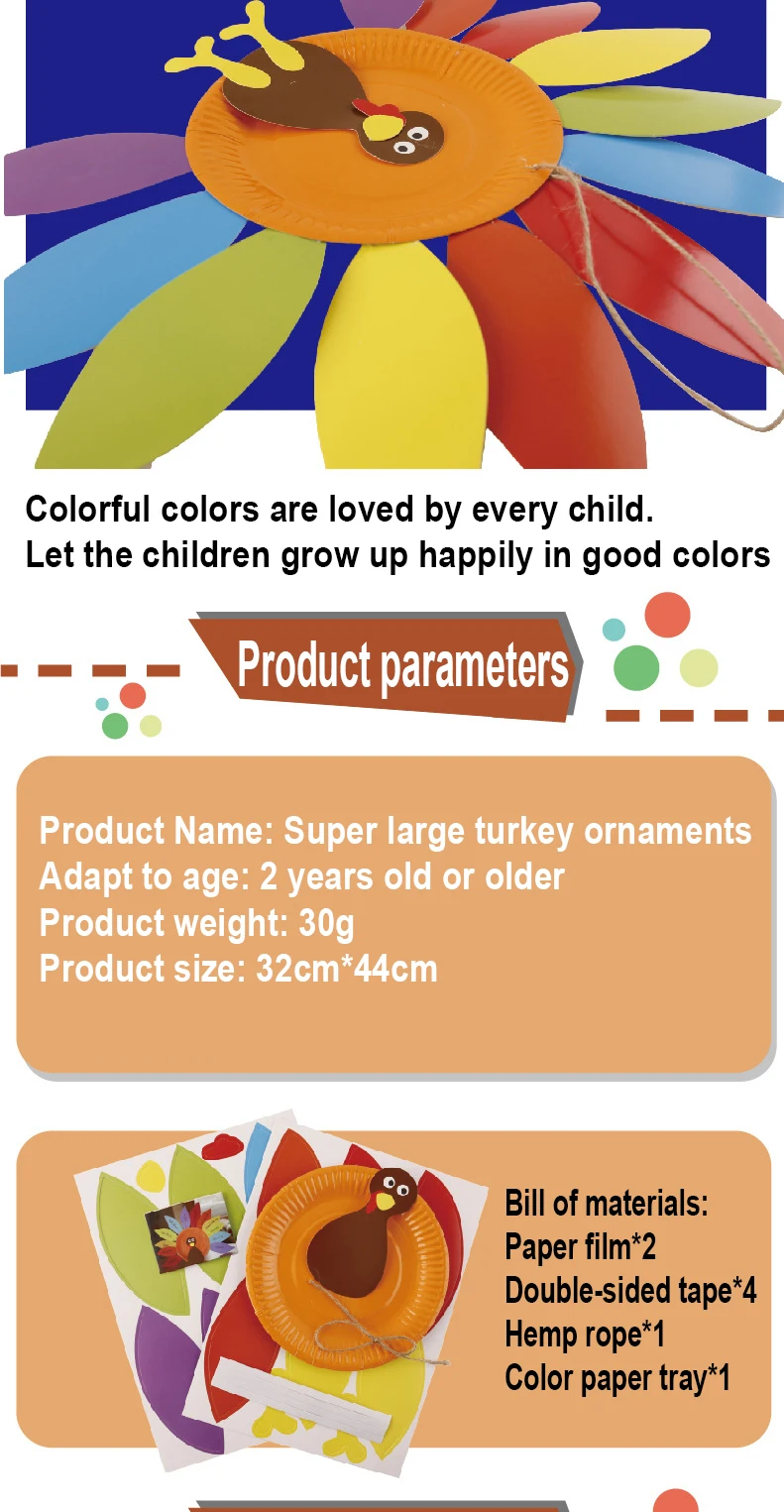 Colorful colors are loved by every child.
Let the children grow up happily in good colors

Product parameters

Product Name: Super large turkey ornaments
Adapt to age: 2 years old or older
Product weight: 30g
Product size: 32cm*44cm

Bill of materials:
Paper film*2
Double-sided tape*4
Hemp rope*1
Color paper tray*1